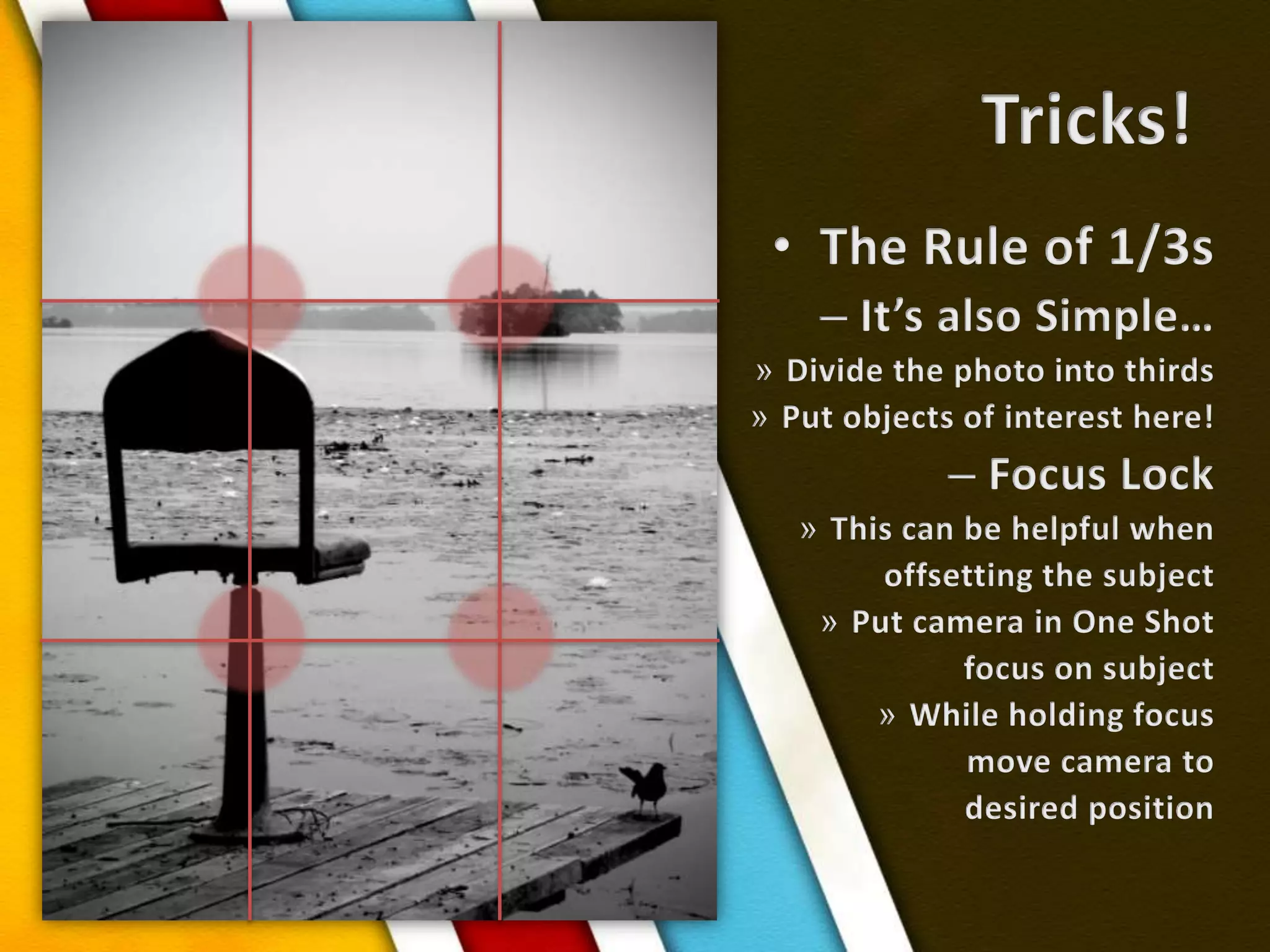 Tricks!

• The Rule of 1/3s

– It's also Simple…

» Divide the photo into thirds

» Put objects of interest here!

– Focus Lock

» This can be helpful when offsetting the subject

» Put camera in One Shot focus on subject

» While holding focus move camera to desired position